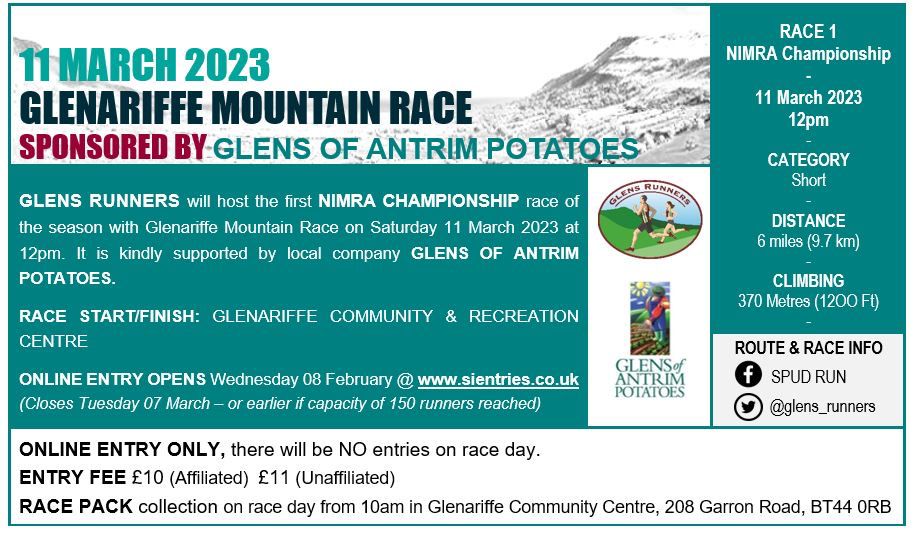 11 MARCH 2023
GLENARIFFE MOUNTAIN RACE
SPONSORED BY GLENS OF ANTRIM POTATOES

GLENS RUNNERS will host the first NIMRA CHAMPIONSHIP race of the season with Glenariffe Mountain Race on Saturday 11 March 2023 at 12pm. It is kindly supported by local company GLENS OF ANTRIM POTATOES.

RACE START/FINISH: GLENARIFFE COMMUNITY & RECREATION CENTRE

ONLINE ENTRY OPENS Wednesday 08 February @ www.sientries.co.uk
(Closes Tuesday 07 March – or earlier if capacity of 150 runners reached)

GLENS RUNNERS

GLENS of ANTRIM POTATOES

RACE 1
NIMRA Championship
-
11 March 2023
12pm
-
CATEGORY
Short
-
DISTANCE
6 miles (9.7 km)
-
CLIMBING
370 Metres (1200 Ft)
-

ROUTE & RACE INFO
SPUD RUN
@glens_runners

ONLINE ENTRY ONLY, there will be NO entries on race day.
ENTRY FEE £10 (Affiliated) £11 (Unaffiliated)
RACE PACK collection on race day from 10am in Glenariffe Community Centre, 208 Garron Road, BT44 0RB